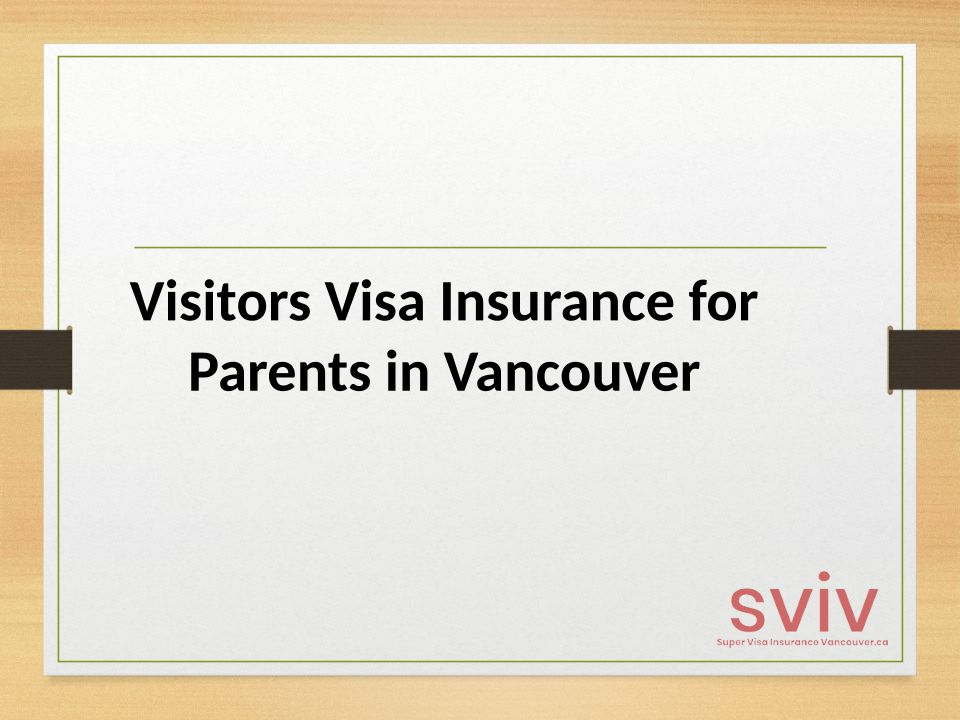 Visitors Visa Insurance for Parents in Vancouver

sviv
Super Visa Insurance Vancouver.ca